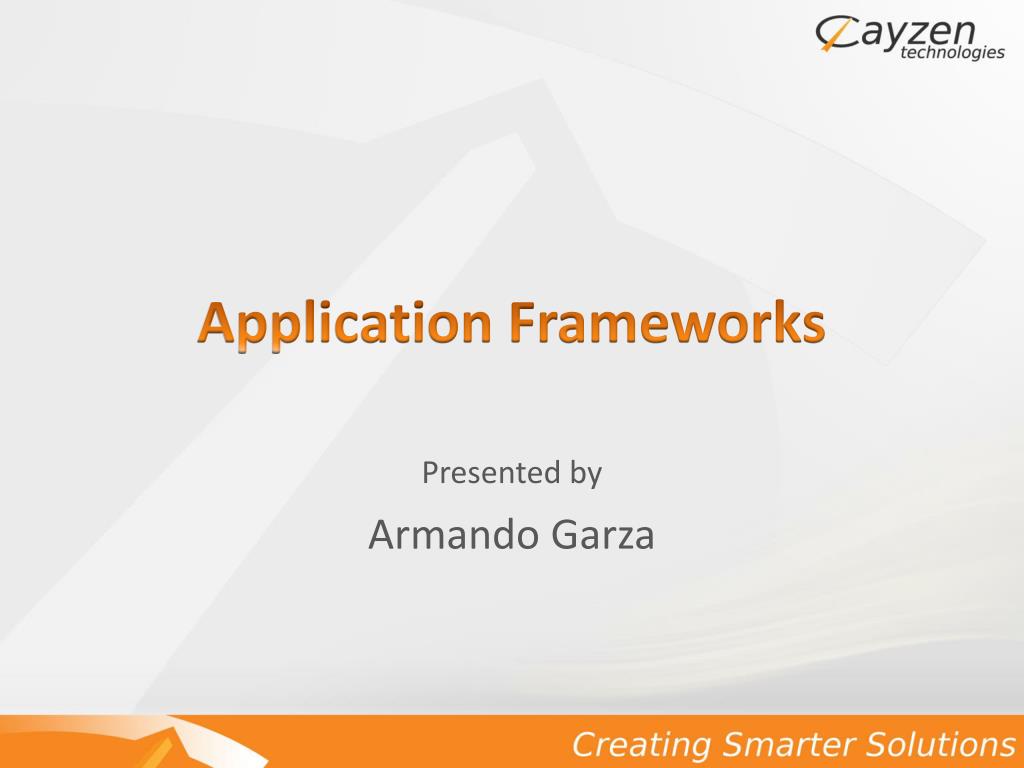 Cayzen technologies

Application Frameworks

Presented by

Armando Garza

Creating Smarter Solutions